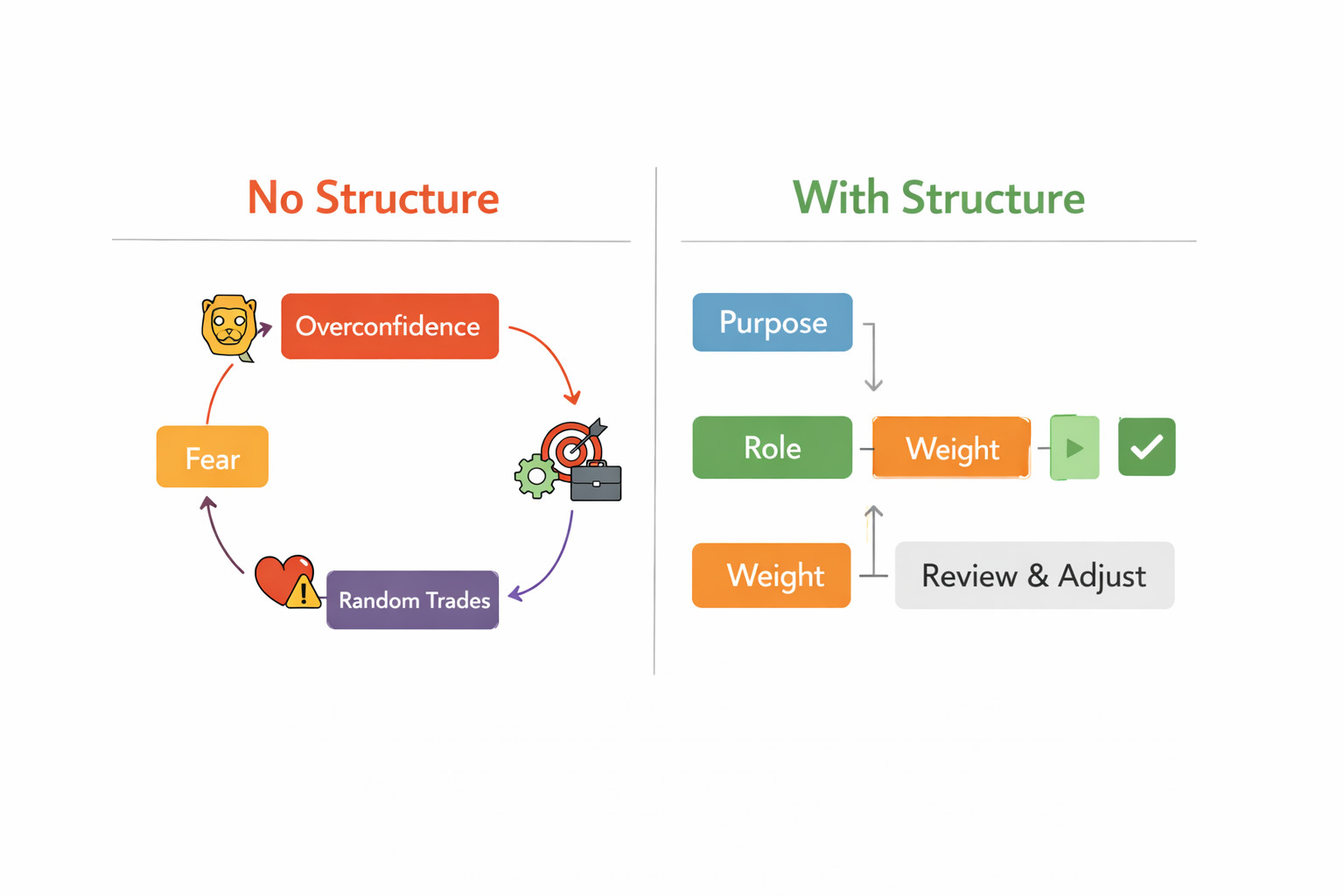 No Structure

Overconfidence

Fear

Random Trades

With Structure

Purpose

Role

Weight

Weight

Review & Adjust